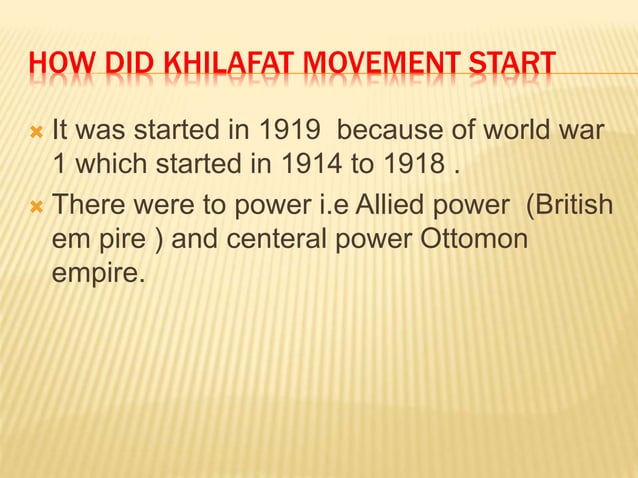 HOW DID KHILAFAT MOVEMENT START

It was started in 1919 because of world war 1 which started in 1914 to 1918 .

There were to power i.e Allied power (British em pire ) and centeral power Ottomon empire.